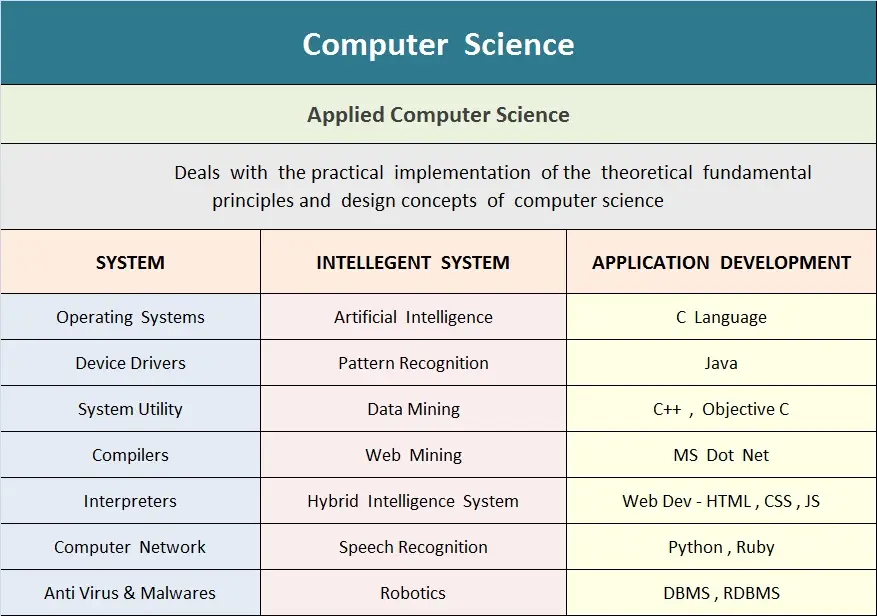 Computer Science

Applied Computer Science

Deals with the practical implementation of the theoretical fundamental principles and design concepts of computer science

| SYSTEM | INTELLEGENT SYSTEM | APPLICATION DEVELOPMENT |
|---|---|---|
| Operating Systems | Artificial Intelligence | C Language |
| Device Drivers | Pattern Recognition | Java |
| System Utility | Data Mining | C++ , Objective C |
| Compilers | Web Mining | MS Dot Net |
| Interpreters | Hybrid Intelligence System | Web Dev - HTML , CSS , JS |
| Computer Network | Speech Recognition | Python , Ruby |
| Anti Virus & Malwares | Robotics | DBMS , RDBMS |